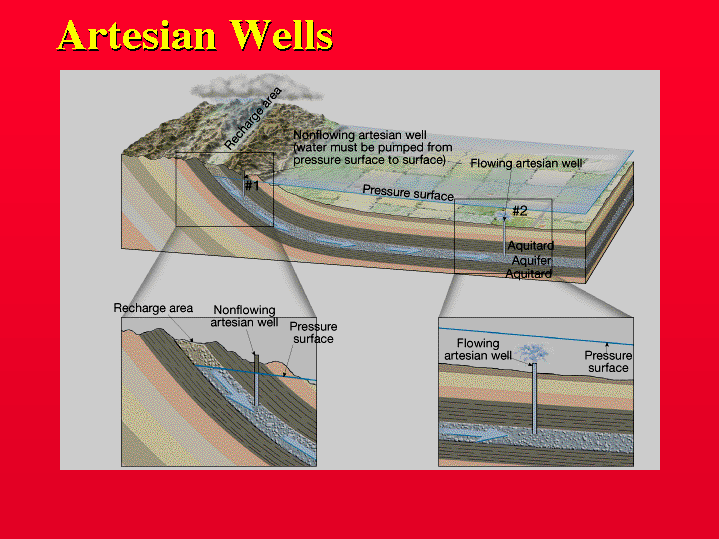 Artesian Wells

Recharge area

Nonflowing artesian well (water must be pumped from pressure surface to surface)

Flowing artesian well

#1

Pressure surface

#2

Aquitard

Aquifer

Aquitard

Recharge area

Nonflowing artesian well

Pressure surface

Flowing artesian well

Pressure surface